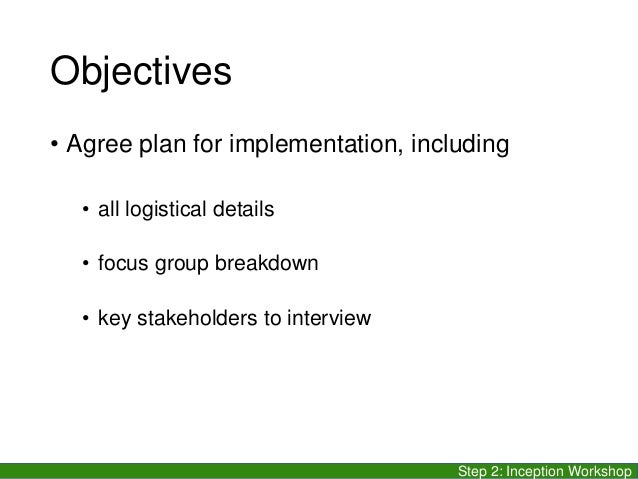 Objectives

• Agree plan for implementation, including

• all logistical details

• focus group breakdown

• key stakeholders to interview

Step 2: Inception Workshop